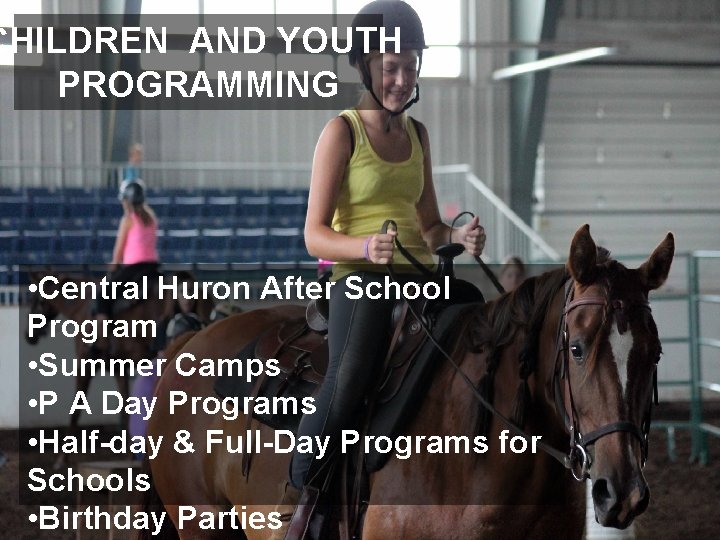 HILDREN AND YOUTH PROGRAMMING

•Central Huron After School Program
•Summer Camps
•P A Day Programs
•Half-day & Full-Day Programs for Schools
•Birthday Parties